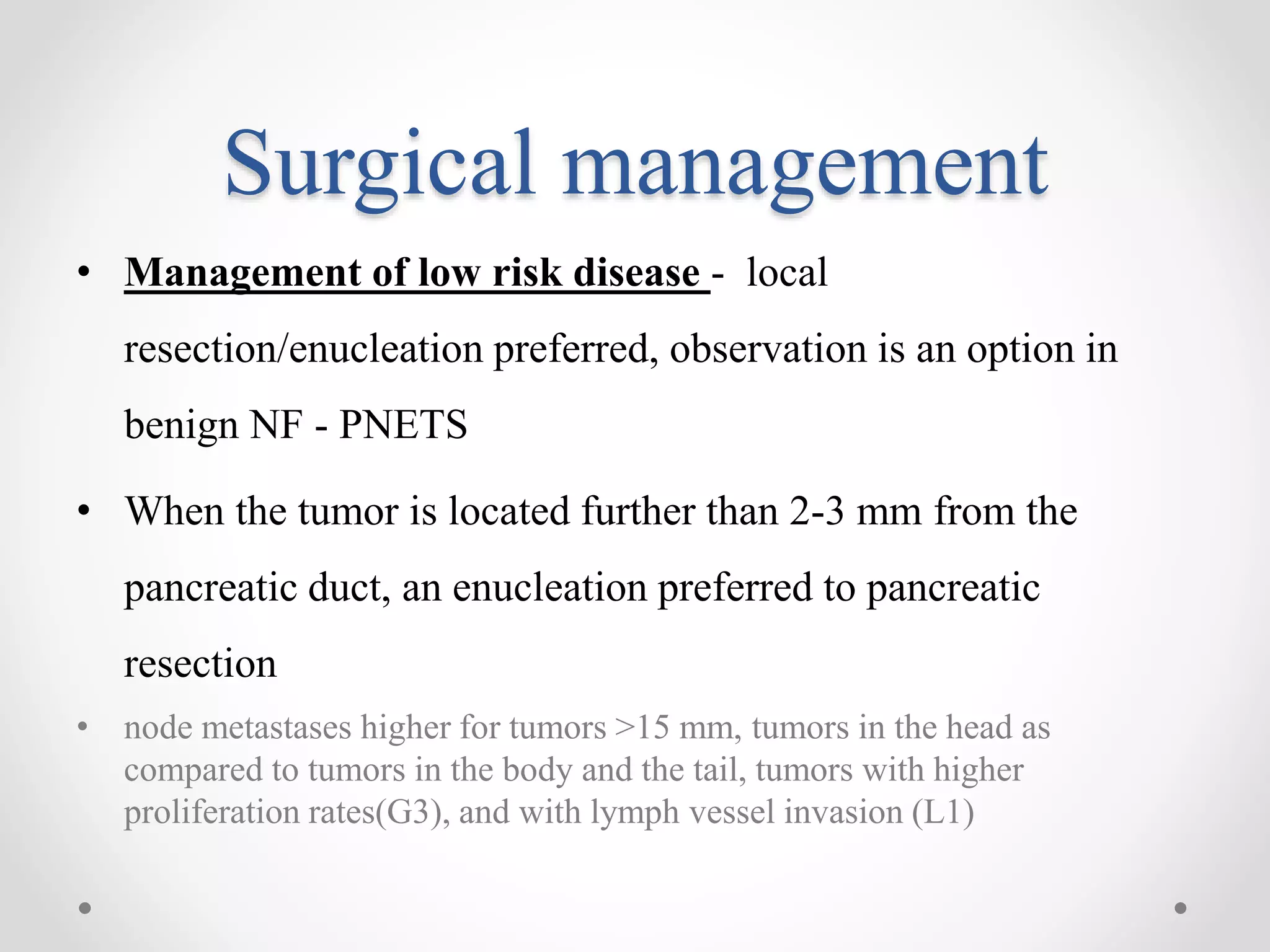 Surgical management

• Management of low risk disease - local resection/enucleation preferred, observation is an option in benign NF - PNETS

• When the tumor is located further than 2-3 mm from the pancreatic duct, an enucleation preferred to pancreatic resection

• node metastases higher for tumors >15 mm, tumors in the head as compared to tumors in the body and the tail, tumors with higher proliferation rates(G3), and with lymph vessel invasion (L1)